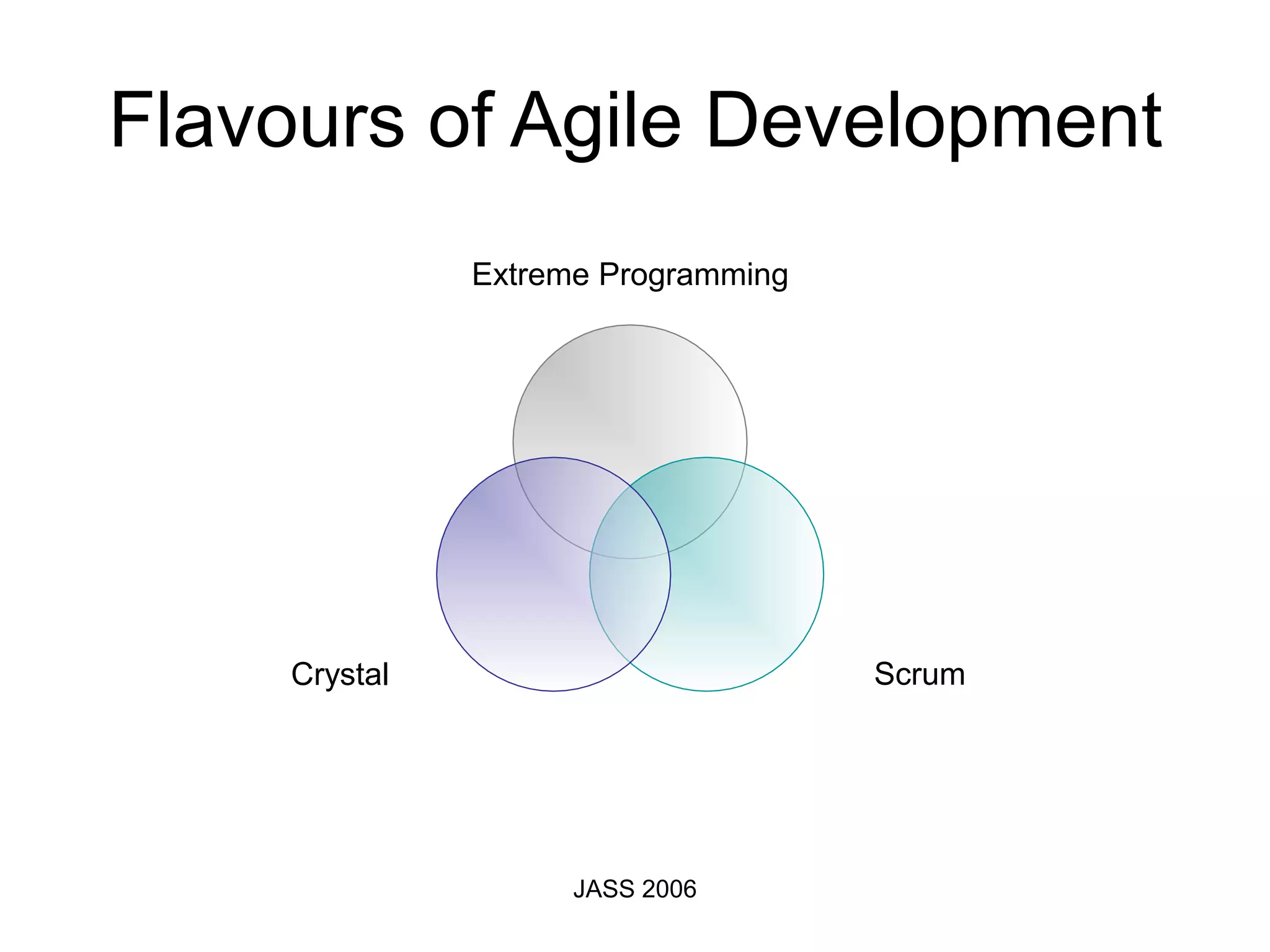 Flavours of Agile Development

Extreme Programming

Crystal

Scrum

JASS 2006